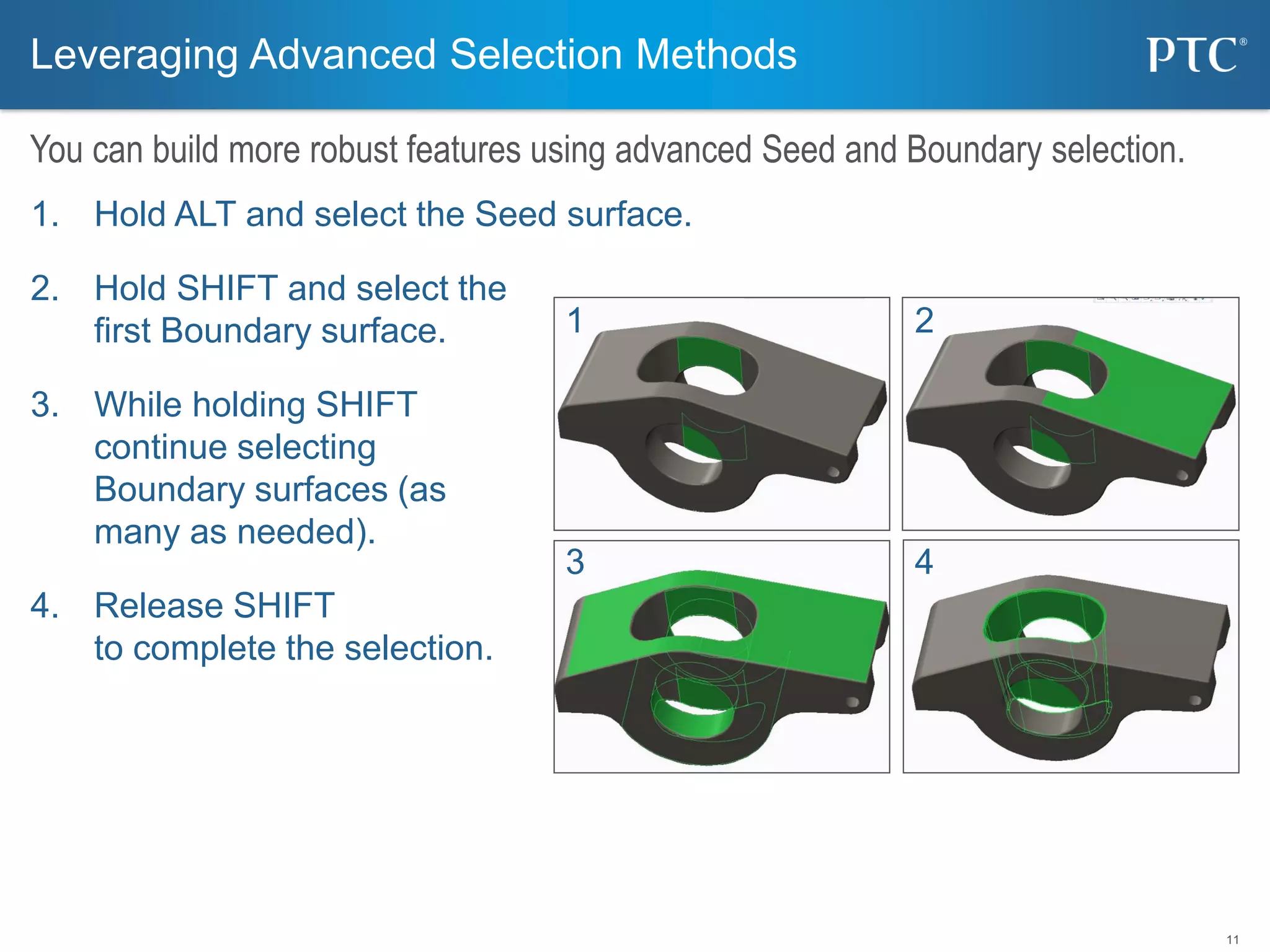 Leveraging Advanced Selection Methods

PTC®

You can build more robust features using advanced Seed and Boundary selection.

1. Hold ALT and select the Seed surface.

2. Hold SHIFT and select the first Boundary surface.

3. While holding SHIFT continue selecting Boundary surfaces (as many as needed).

4. Release SHIFT to complete the selection.

1

2

3

4

11